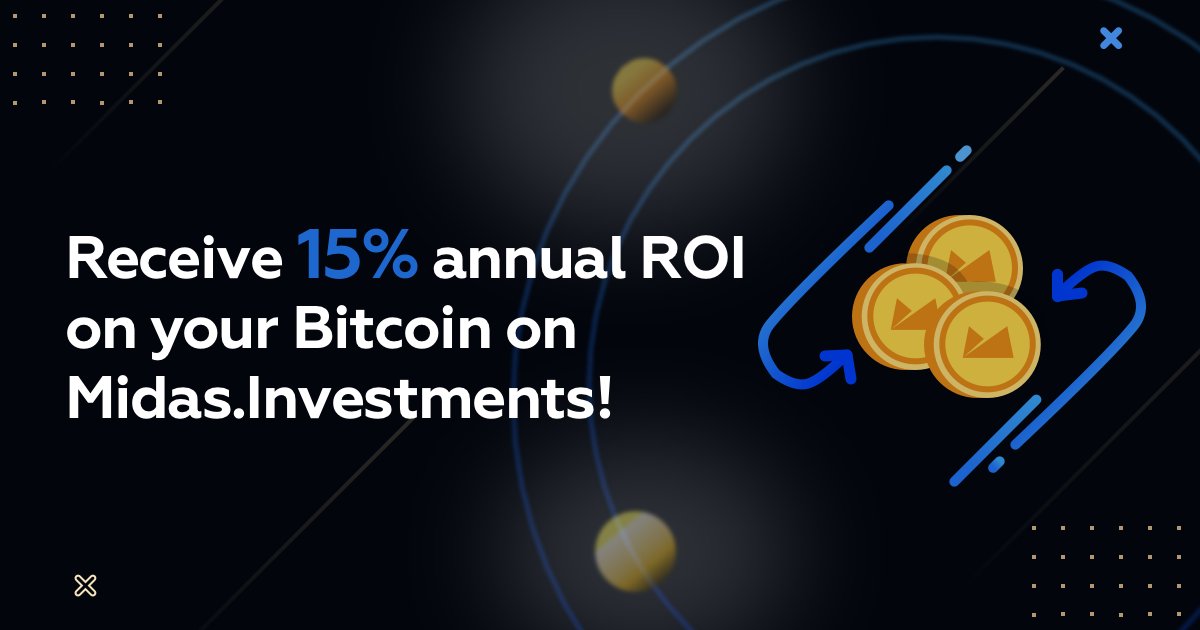 Receive 15% annual ROI on your Bitcoin on Midas.Investments!